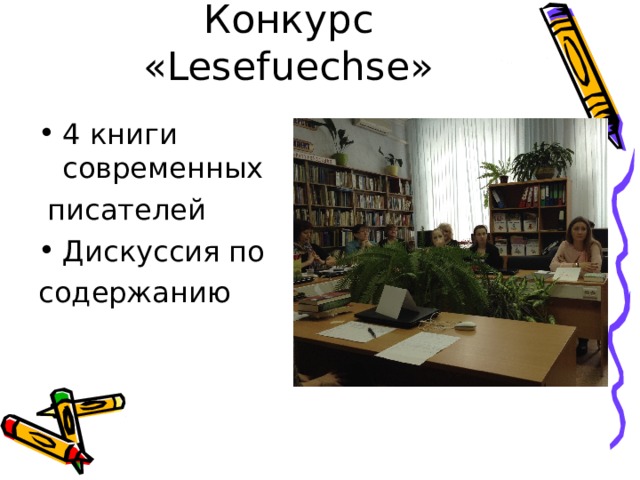 Конкурс «Lesefuechse»

• 4 книги современных писателей

• Дискуссия по содержанию